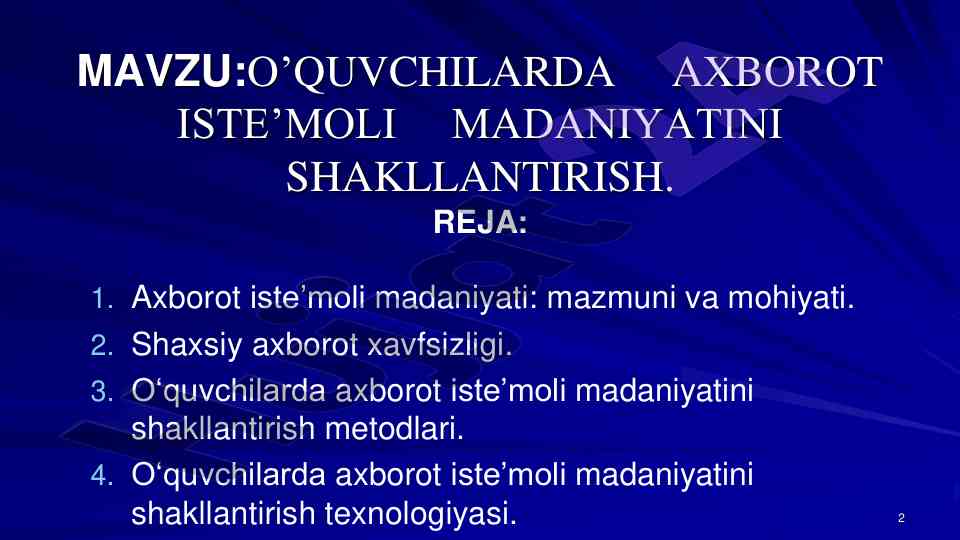 MAVZU:O’QUVCHILARDA AXBOROT ISTE’MOLI MADANIYATINI SHAKLLANTIRISH.

REJA:

1. Axborot iste’moli madaniyati: mazmuni va mohiyati.
2. Shaxsiy axborot xavfsizligi.
3. O‘quvchilarda axborot iste’moli madaniyatini shakllantirish metodlari.
4. O‘quvchilarda axborot iste’moli madaniyatini shakllantirish texnologiyasi.

2